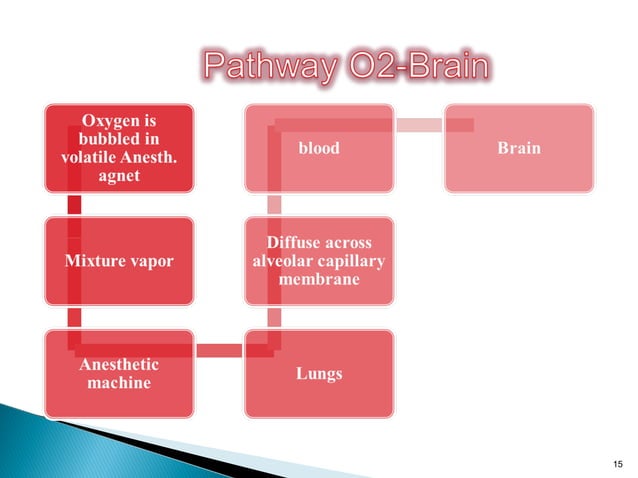 Pathway O2-Brain

Oxygen is bubbled in volatile Anesth. agnet

Mixture vapor

Anesthetic machine

Lungs

Diffuse across alveolar capillary membrane

blood

Brain

15